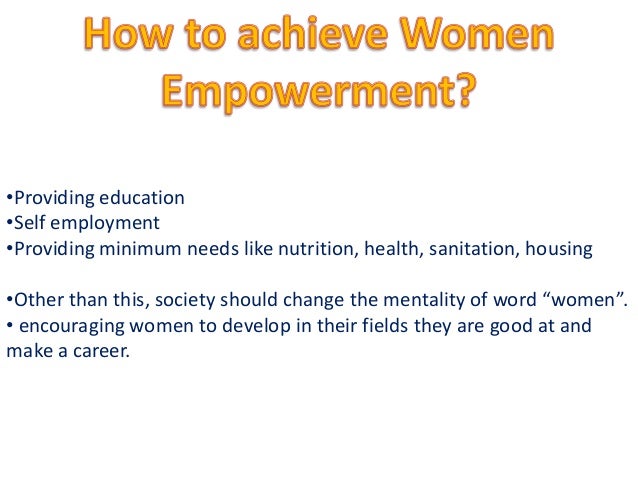 How to achieve Women Empowerment?

•Providing education
•Self employment
•Providing minimum needs like nutrition, health, sanitation, housing

•Other than this, society should change the mentality of word “women”.
• encouraging women to develop in their fields they are good at and make a career.